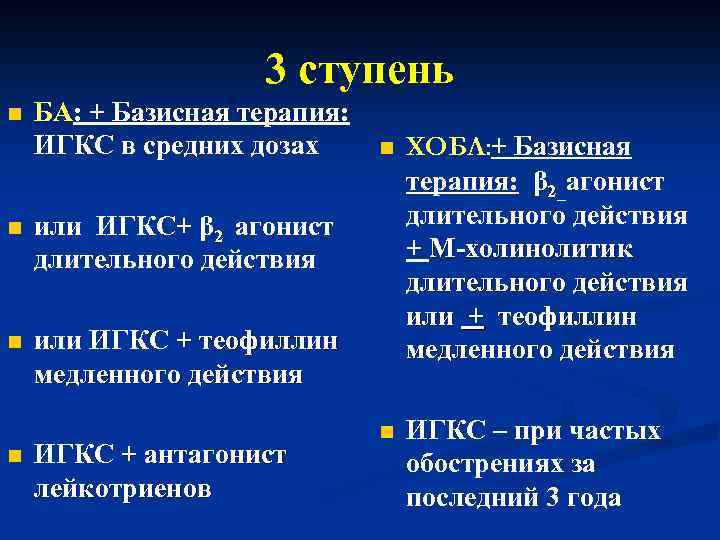 3 ступень

БА: + Базисная терапия: ИГКС в средних дозах

или ИГКС+ $\beta_2$ агонист длительного действия

или ИГКС + теофиллин медленного действия

ИГКС + антагонист лейкотриенов

ХОБЛ:+ Базисная терапия: $\beta_2$ агонист длительного действия + М-холинолитик длительного действия или + теофиллин медленного действия

ИГКС – при частых обострениях за последний 3 года